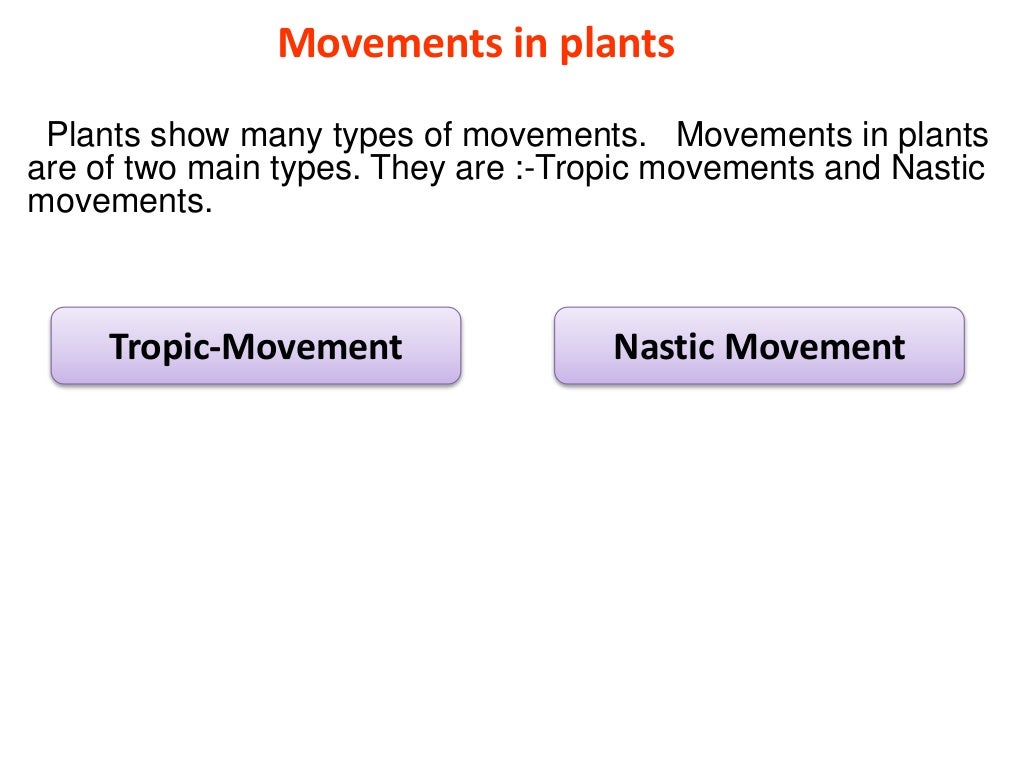 Movements in plants

Plants show many types of movements. Movements in plants are of two main types. They are :-Tropic movements and Nastic movements.

Tropic-Movement

Nastic Movement